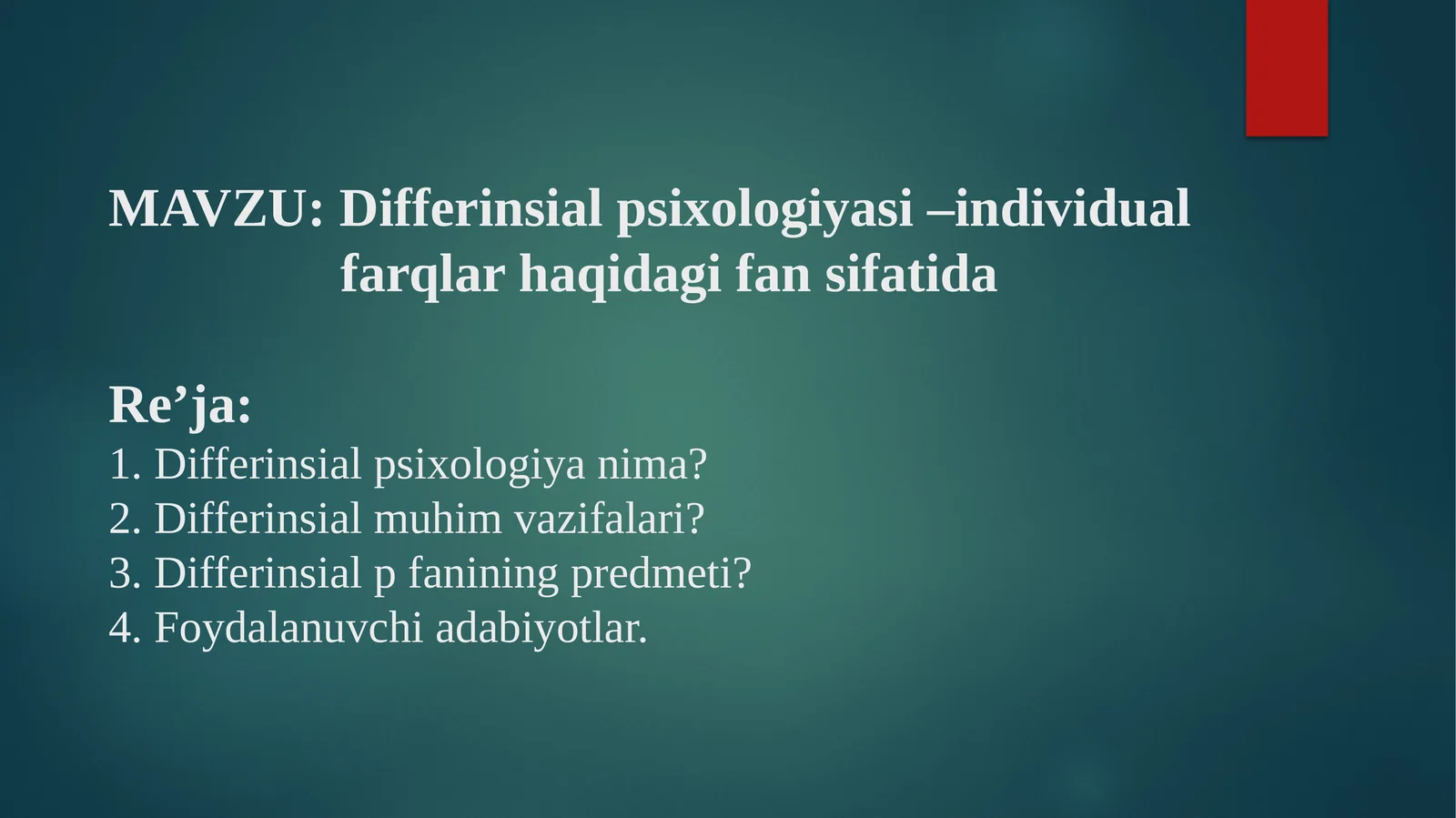 MAVZU: Differinsial psixologiyasi –individual farqlar haqidagi fan sifatida

Re’ja:
1. Differinsial psixologiya nima?
2. Differinsial muhim vazifalari?
3. Differinsial p fanining predmeti?
4. Foydalanuvchi adabiyotlar.